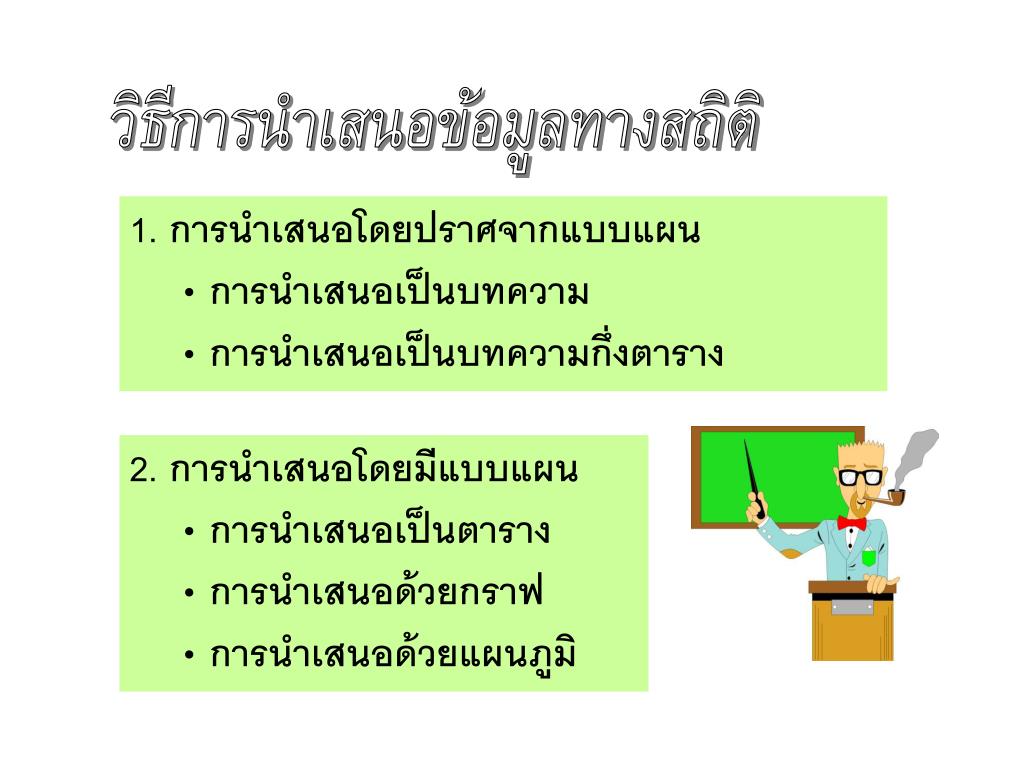 วิธีการนำเสนอข้อมูลทางสถิติ

1. การนำเสนอโดยปราศจากแบบแผน
• การนำเสนอเป็นบทความ
• การนำเสนอเป็นบทความกึ่งตาราง

2. การนำเสนอโดยมีแบบแผน
• การนำเสนอเป็นตาราง
• การนำเสนอด้วยกราฟ
• การนำเสนอด้วยแผนภูมิ